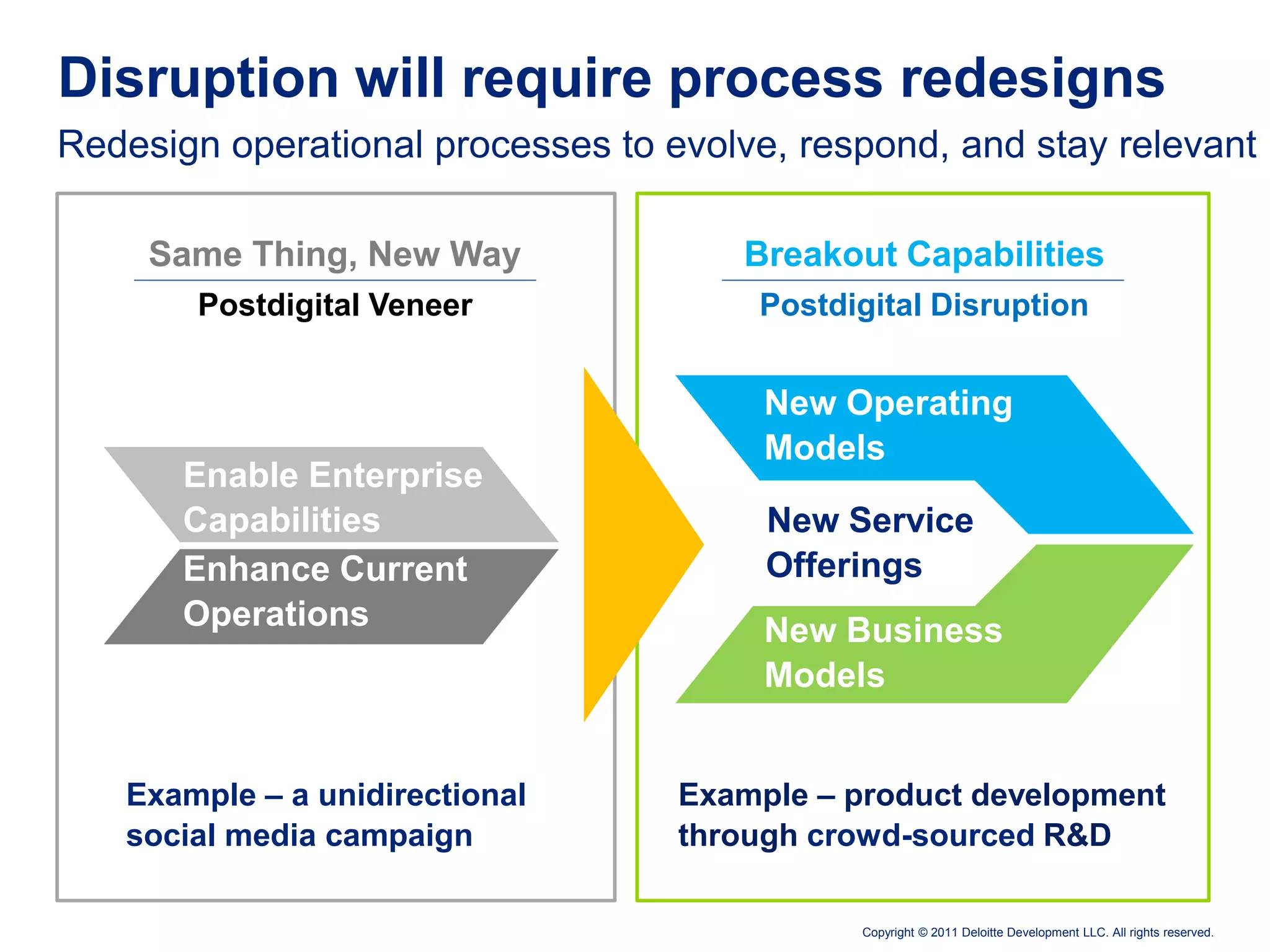 Disruption will require process redesigns

Redesign operational processes to evolve, respond, and stay relevant

Same Thing, New Way

Postdigital Veneer

Enable Enterprise Capabilities

Enhance Current Operations

Example – a unidirectional social media campaign

Breakout Capabilities

Postdigital Disruption

New Operating Models

New Service Offerings

New Business Models

Example – product development through crowd-sourced R&D

Copyright © 2011 Deloitte Development LLC. All rights reserved.